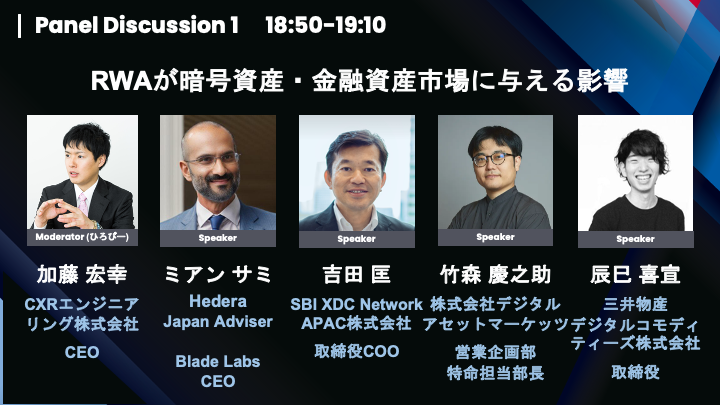 Panel Discussion 1 18:50-19:10

RWAが暗号資産・金融資産市場に与える影響

Moderator (ひろぴー)

加藤 宏幸

CXRエンジニアリング株式会社

CEO

Speaker

ミアン サミ

Hedera Japan Adviser

Blade Labs CEO

Speaker

吉田 匡

SBI XDC Network APAC株式会社

取締役COO

Speaker

竹森 慶之助

株式会社デジタルアセットマーケッツ

営業企画部 特命担当部長

Speaker

辰巳 喜宣

三井物産デジタルコモディティーズ株式会社

取締役